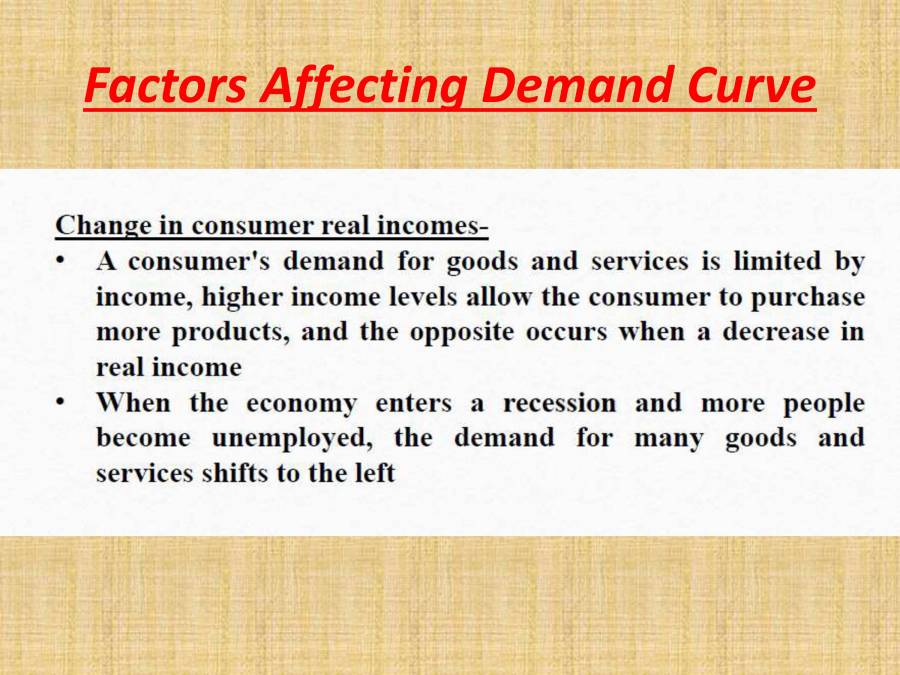 Factors Affecting Demand Curve

Change in consumer real incomes-

• A consumer's demand for goods and services is limited by income, higher income levels allow the consumer to purchase more products, and the opposite occurs when a decrease in real income

• When the economy enters a recession and more people become unemployed, the demand for many goods and services shifts to the left